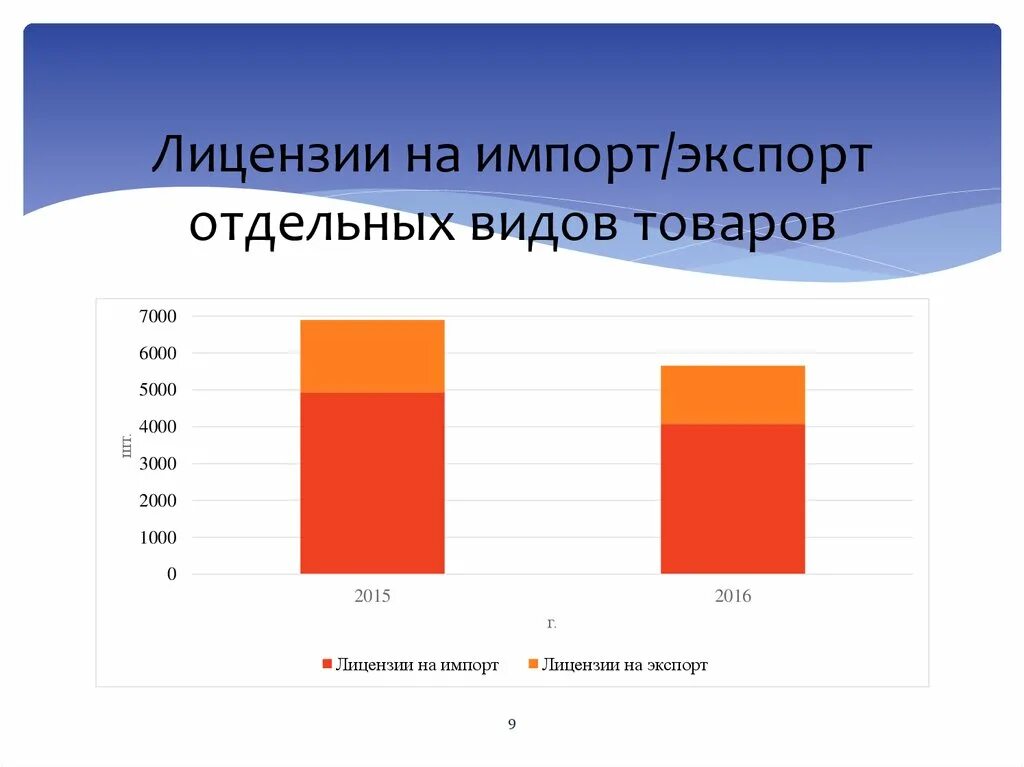 Лицензии на импорт/экспорт отдельных видов товаров

7000
6000
5000
4000
3000
2000
1000
0

шт.

2015
2016

г.

Лицензии на импорт
Лицензии на экспорт

9